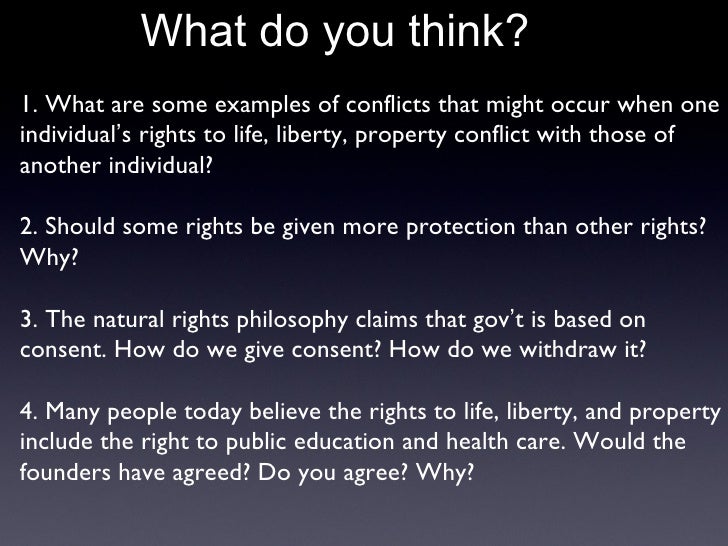 What do you think?

1. What are some examples of conflicts that might occur when one individual's rights to life, liberty, property conflict with those of another individual?

2. Should some rights be given more protection than other rights? Why?

3. The natural rights philosophy claims that gov't is based on consent. How do we give consent? How do we withdraw it?

4. Many people today believe the rights to life, liberty, and property include the right to public education and health care. Would the founders have agreed? Do you agree? Why?